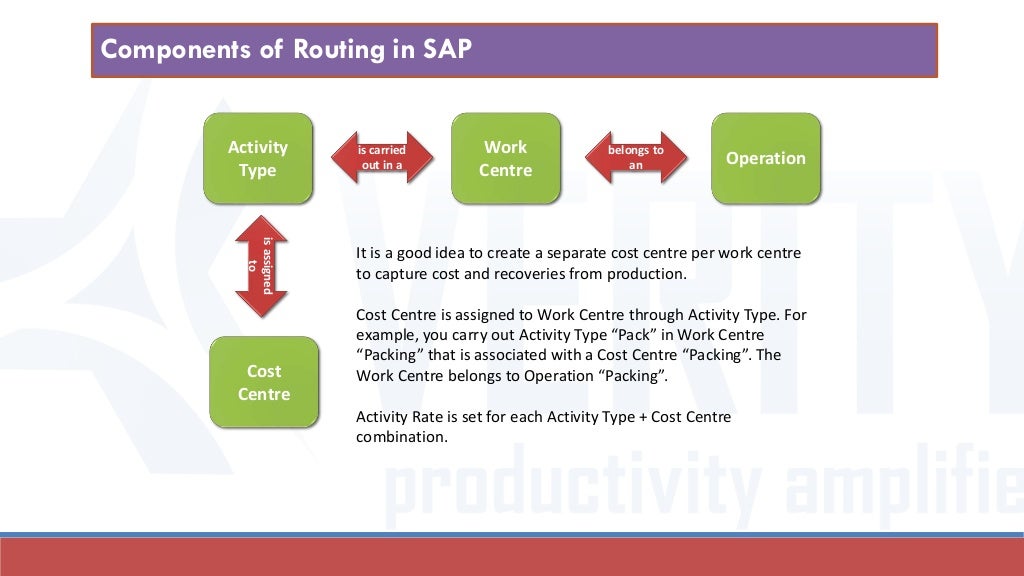 Components of Routing in SAP

Activity Type

is carried out in a

Work Centre

belongs to an

Operation

is assigned to

Cost Centre

It is a good idea to create a separate cost centre per work centre to capture cost and recoveries from production.

Cost Centre is assigned to Work Centre through Activity Type. For example, you carry out Activity Type "Pack" in Work Centre "Packing" that is associated with a Cost Centre "Packing". The Work Centre belongs to Operation "Packing".

Activity Rate is set for each Activity Type + Cost Centre combination.

VERITY
productivity amplifie